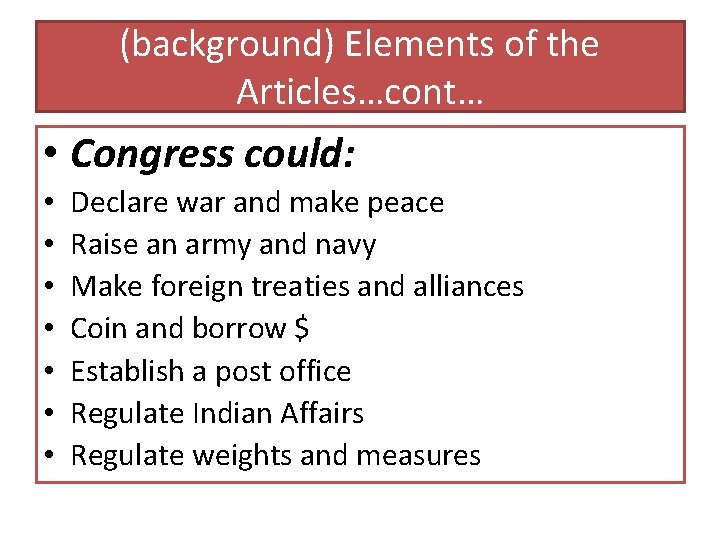 (background) Elements of the Articles…cont…

• Congress could:
• Declare war and make peace
• Raise an army and navy
• Make foreign treaties and alliances
• Coin and borrow \$
• Establish a post office
• Regulate Indian Affairs
• Regulate weights and measures